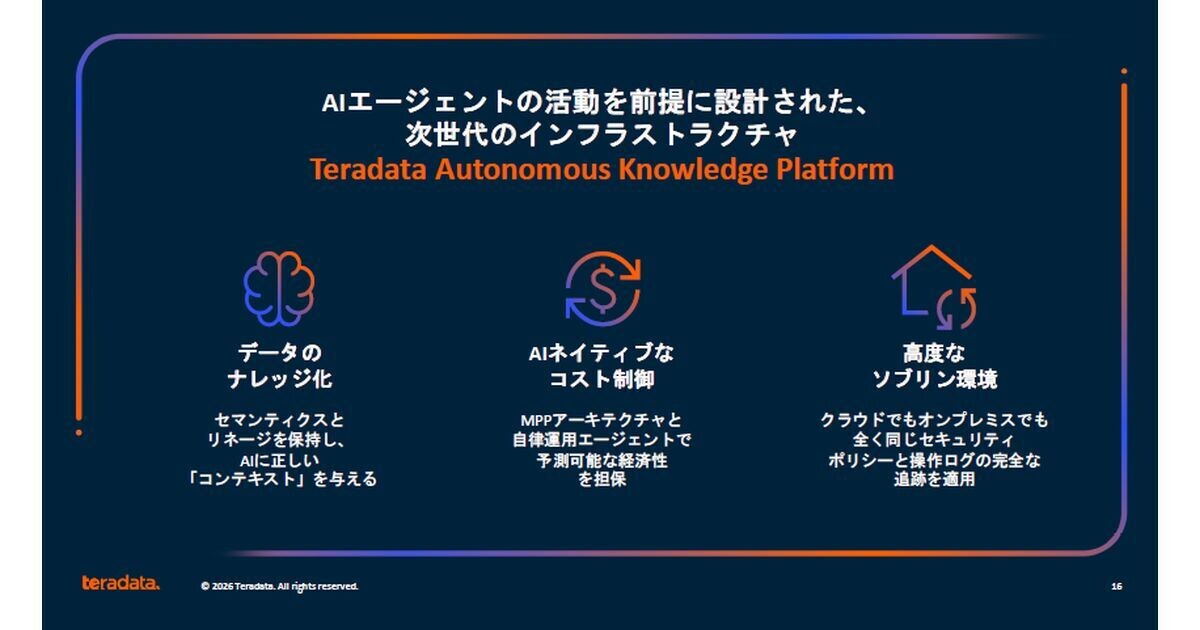 AIエージェントの活動を前提に設計された、
次世代のインフラストラクチャ
Teradata Autonomous Knowledge Platform

データの
ナレッジ化

セマンティクスと
リネージを保持し、
AIに正しい
「コンテキスト」を与える

AIネイティブな
コスト制御

MPPアーキテクチャと
自律運用エージェントで
予測可能な経済性
を担保

高度な
ソブリン環境

クラウドでもオンプレミスでも
全く同じセキュリティ
ポリシーと操作ログの完全な
追跡を適用

teradata.

© 2026 Teradata. All rights reserved.

16